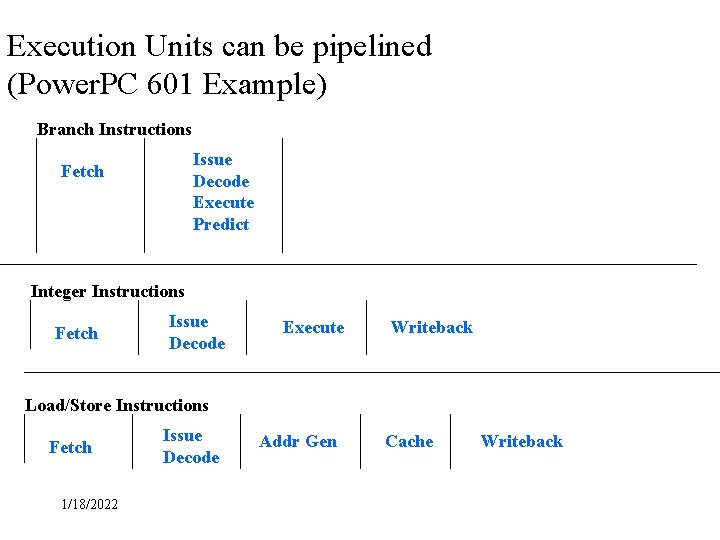 Execution Units can be pipelined
(PowerPC 601 Example)

Branch Instructions

Fetch

Issue
Decode
Execute
Predict

Integer Instructions

Fetch

Issue
Decode

Execute

Writeback

Load/Store Instructions

Fetch

Issue
Decode

Addr Gen

Cache

Writeback

1/18/2022